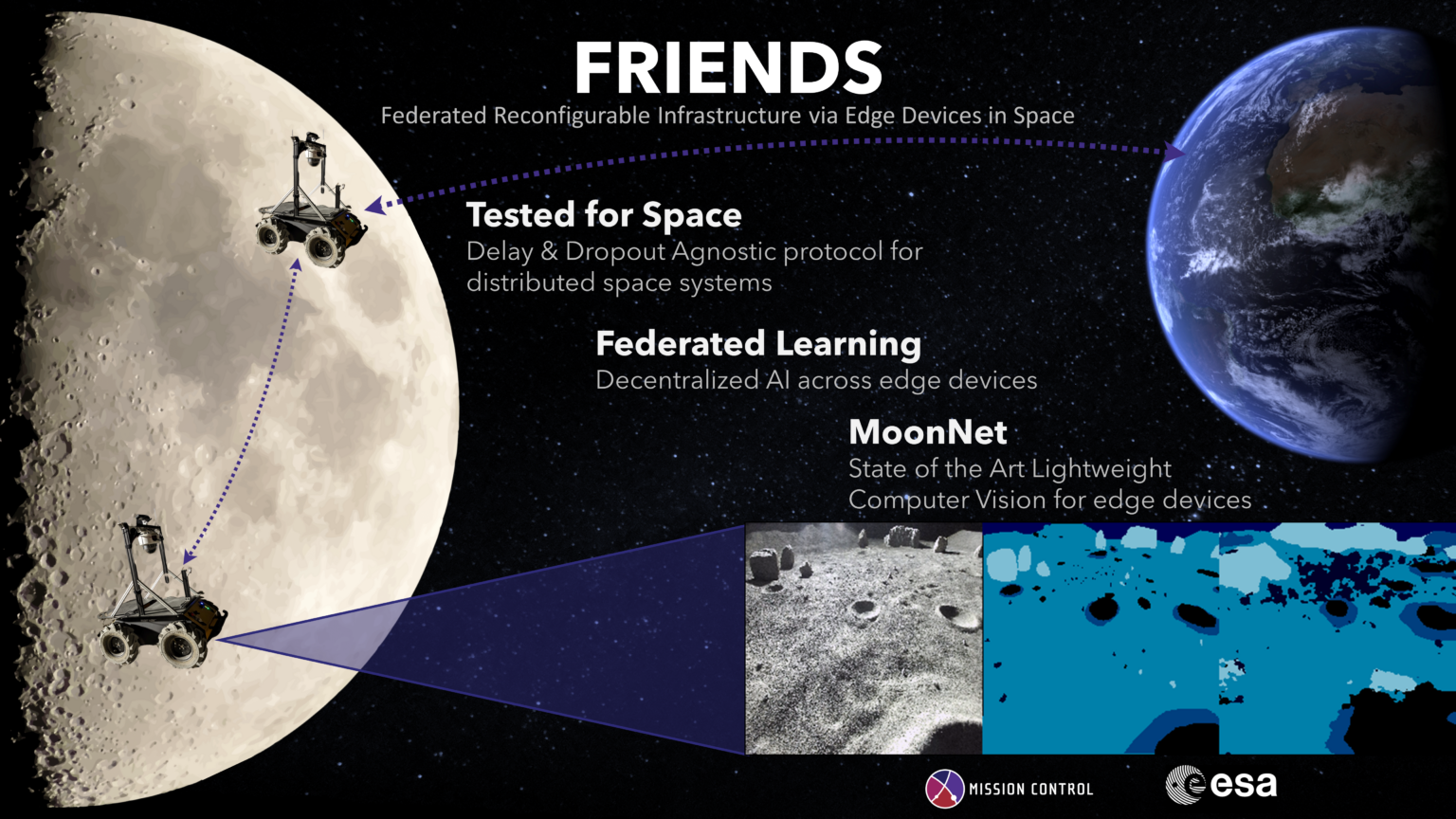 FRIENDS
Federated Reconfigurable Infrastructure via Edge Devices in Space

Tested for Space
Delay & Dropout Agnostic protocol for distributed space systems

Federated Learning
Decentralized AI across edge devices

MoonNet
State of the Art Lightweight Computer Vision for edge devices

MISSION CONTROL

esa